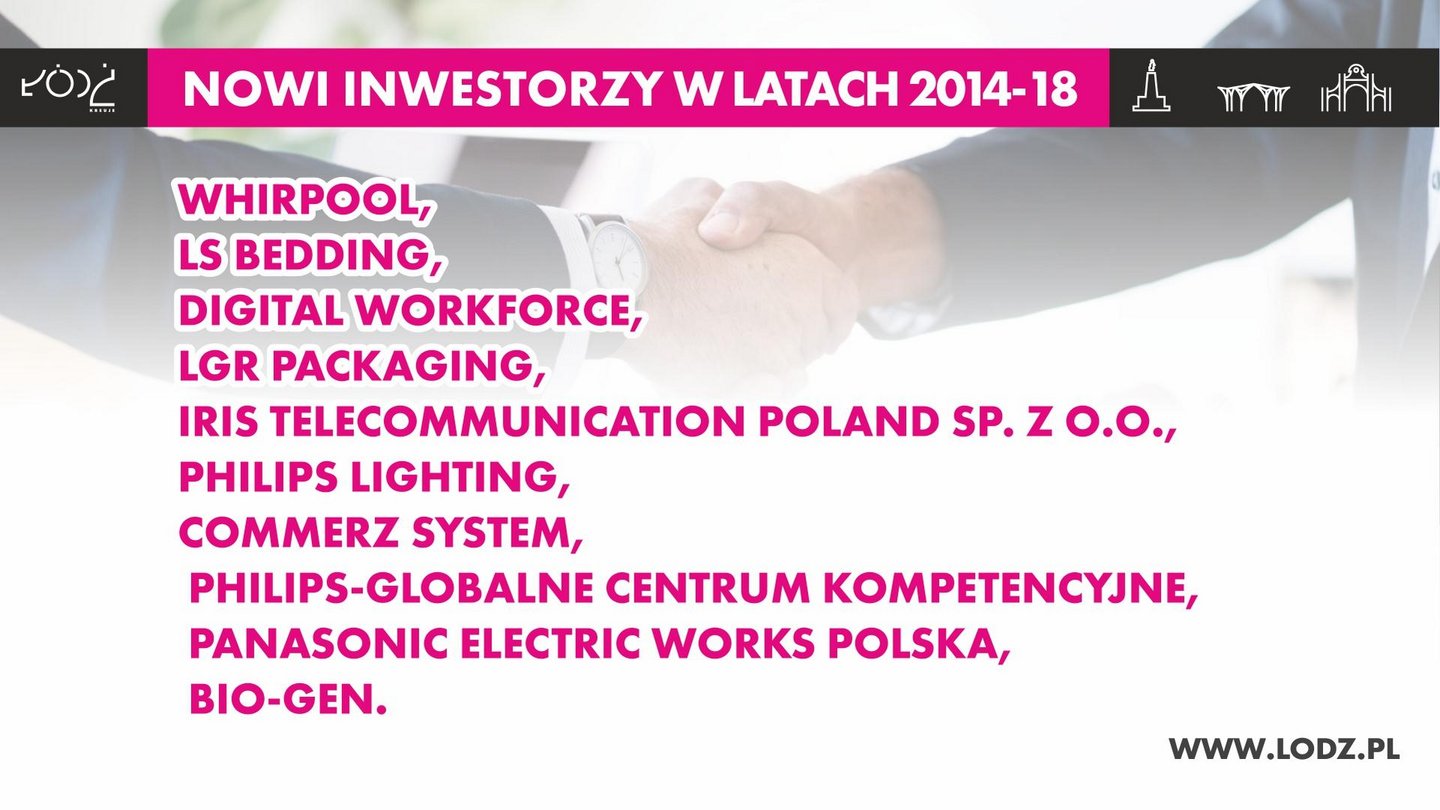 ŁÓDŹ
KREUJE

NOWI INWESTORZY W LATACH 2014-18

WHIRPOOL,
LS BEDDING,
DIGITAL WORKFORCE,
LGR PACKAGING,
IRIS TELECOMMUNICATION POLAND SP. Z O.O.,
PHILIPS LIGHTING,
COMMERZ SYSTEM,
PHILIPS-GLOBALNE CENTRUM KOMPETENCYJNE,
PANASONIC ELECTRIC WORKS POLSKA,
BIO-GEN.

WWW.LODZ.PL